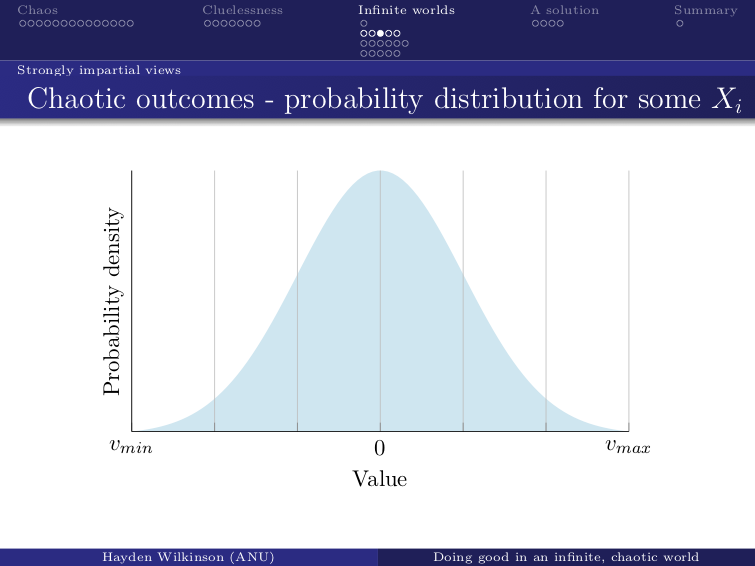 Chaos Cluelessness Infinite worlds A solution Summary

Strongly impartial views

Chaotic outcomes - probability distribution for some $X_i$

Probability density

$v_{min}$ 0 $v_{max}$

Value

Hayden Wilkinson (ANU) Doing good in an infinite, chaotic world